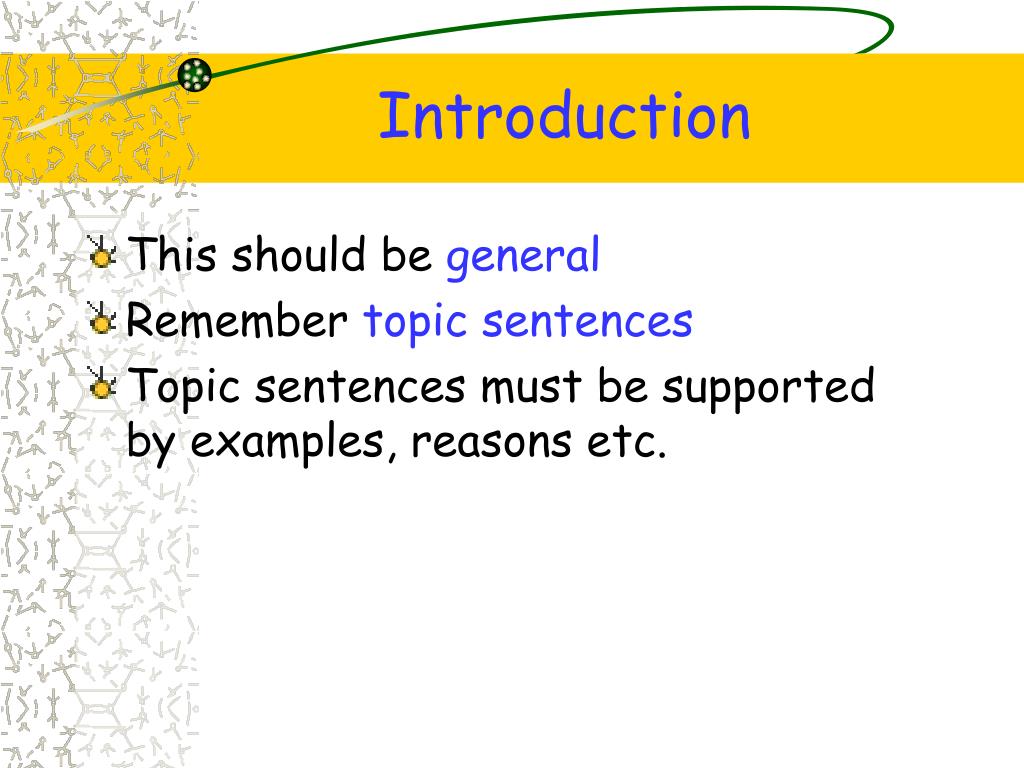 Introduction

This should be general
Remember topic sentences
Topic sentences must be supported by examples, reasons etc.